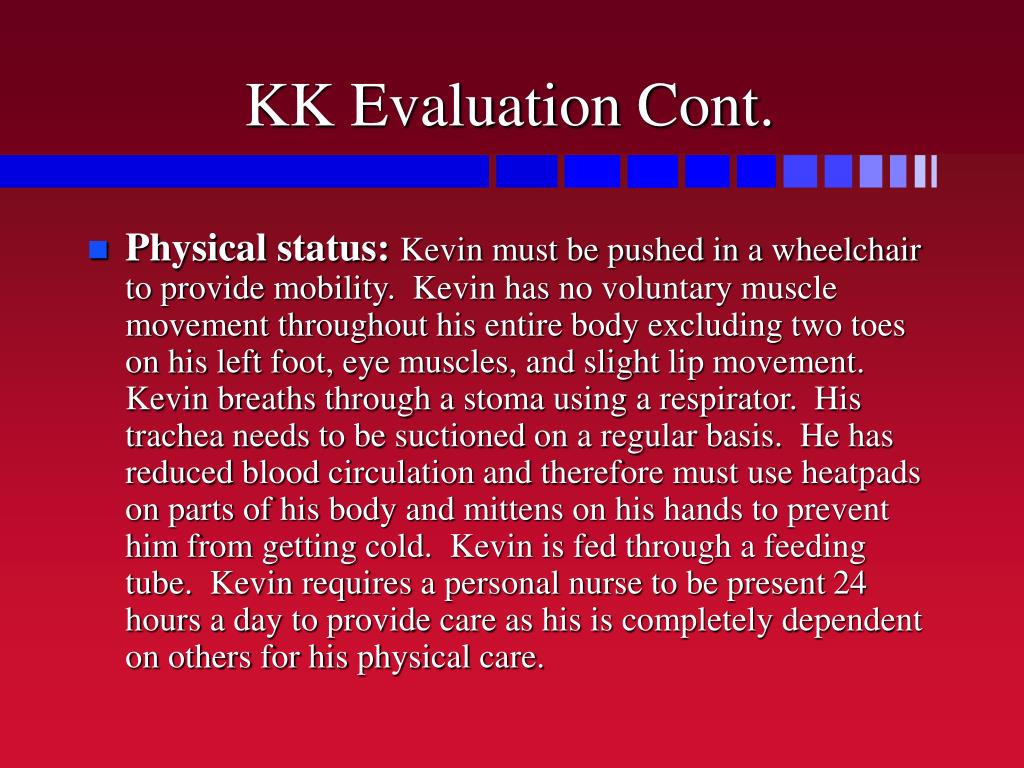 KK Evaluation Cont.

Physical status: Kevin must be pushed in a wheelchair to provide mobility. Kevin has no voluntary muscle movement throughout his entire body excluding two toes on his left foot, eye muscles, and slight lip movement. Kevin breaths through a stoma using a respirator. His trachea needs to be suctioned on a regular basis. He has reduced blood circulation and therefore must use heatpads on parts of his body and mittens on his hands to prevent him from getting cold. Kevin is fed through a feeding tube. Kevin requires a personal nurse to be present 24 hours a day to provide care as his is completely dependent on others for his physical care.